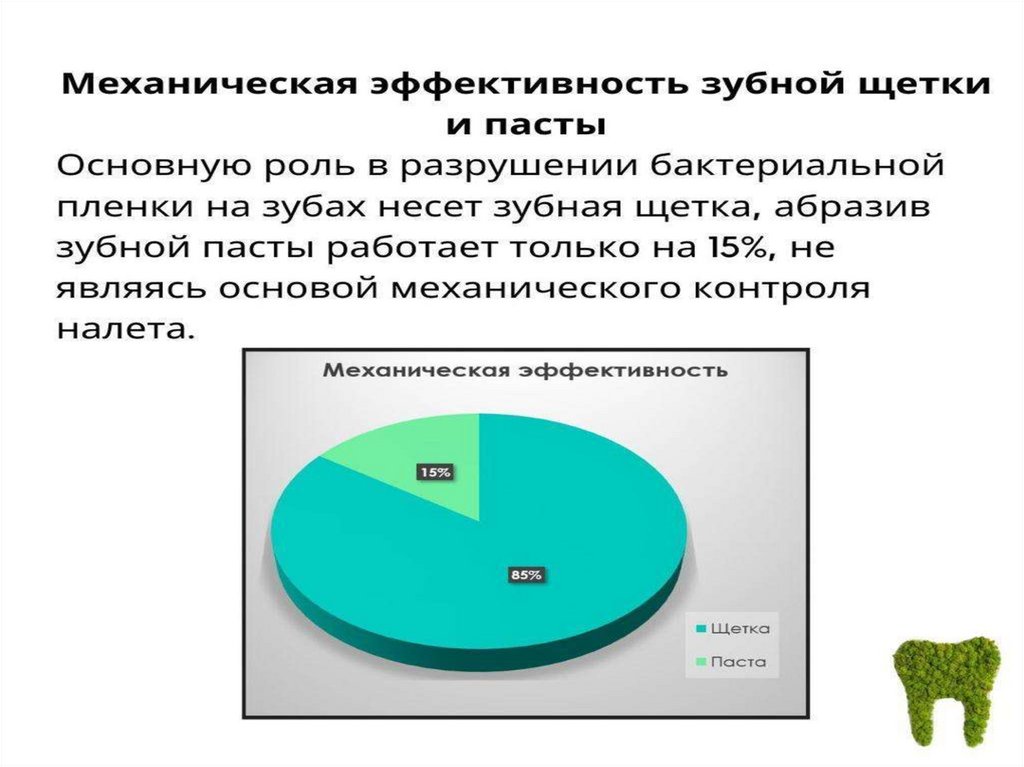 Механическая эффективность зубной щетки и пасты

Основную роль в разрушении бактериальной пленки на зубах несет зубная щетка, абразив зубной пасты работает только на 15%, не являясь основой механического контроля налета.

Механическая эффективность

15%

85%

Щетка

Паста